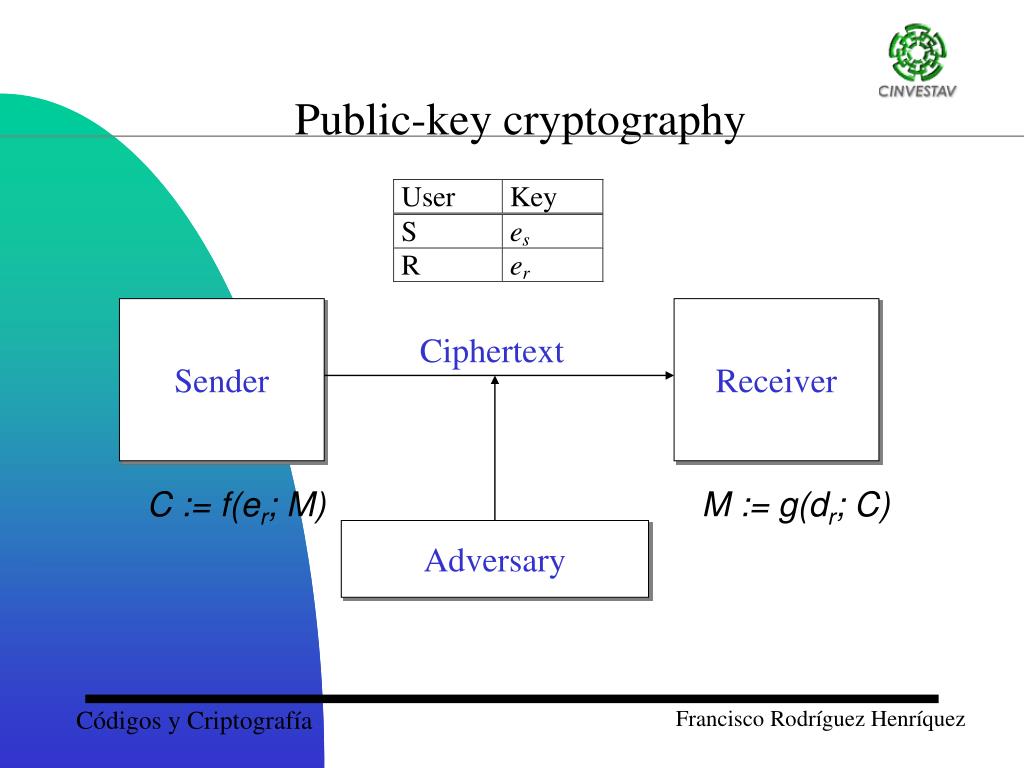 CINVESTAV

Public-key cryptography

| User | Key |
|---|---|
| S | $e_s$ |
| R | $e_r$ |

Sender

Ciphertext

Receiver

$C := f(e_r; M)$

$M := g(d_r; C)$

Adversary

Códigos y Criptografía

Francisco Rodríguez Henríquez